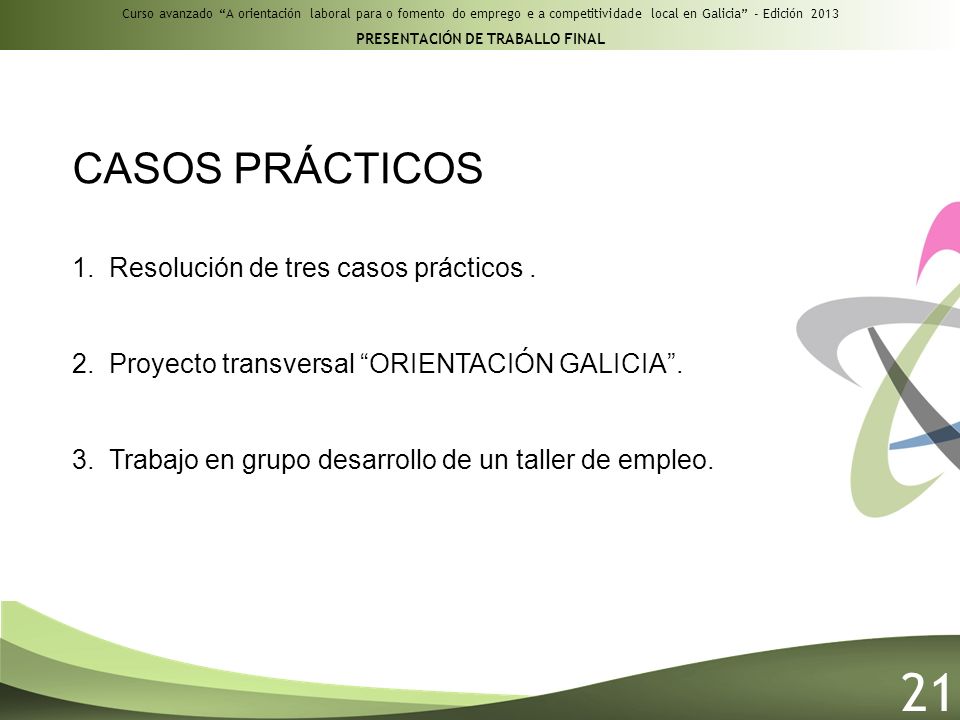 Curso avanzado “A orientación laboral para o fomento do emprego e a competitividade local en Galicia” - Edición 2013
PRESENTACIÓN DE TRABALLO FINAL

CASOS PRÁCTICOS

1. Resolución de tres casos prácticos .

2. Proyecto transversal “ORIENTACIÓN GALICIA”.

3. Trabajo en grupo desarrollo de un taller de empleo.

21